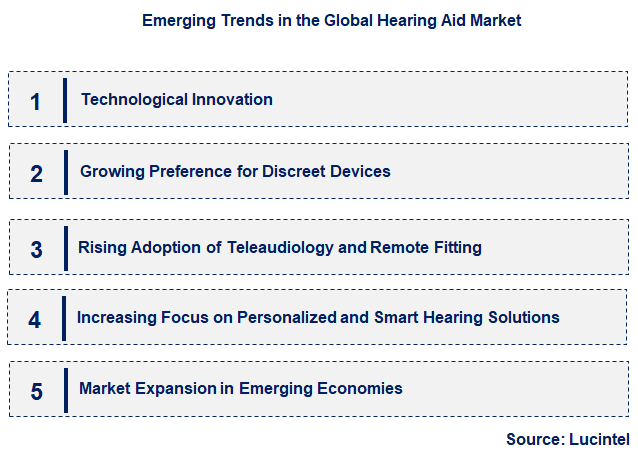 Emerging Trends in the Global Hearing Aid Market

1 Technological Innovation

2 Growing Preference for Discreet Devices

3 Rising Adoption of Teleaudiology and Remote Fitting

4 Increasing Focus on Personalized and Smart Hearing Solutions

5 Market Expansion in Emerging Economies

Source: Lucintel